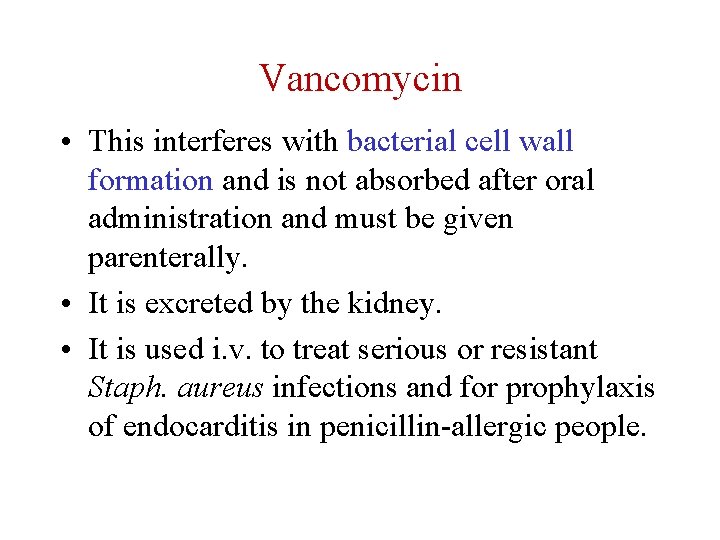 Vancomycin

• This interferes with bacterial cell wall formation and is not absorbed after oral administration and must be given parenterally.

• It is excreted by the kidney.

• It is used i.v. to treat serious or resistant Staph. aureus infections and for prophylaxis of endocarditis in penicillin-allergic people.